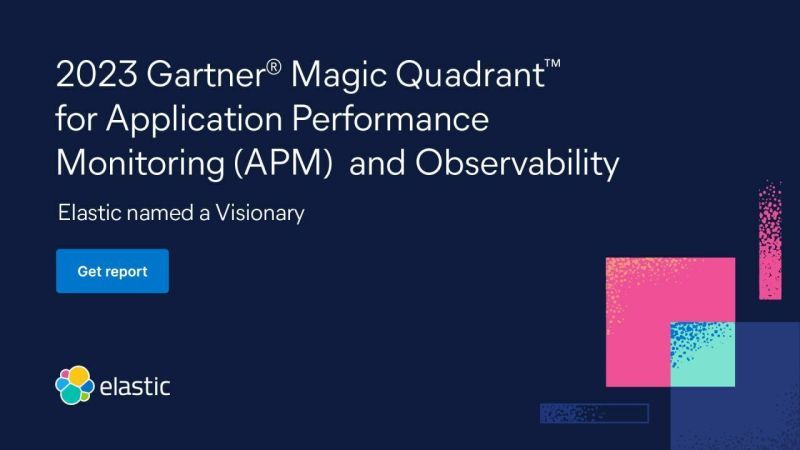 2023 Gartner® Magic Quadrant™ for Application Performance Monitoring (APM) and Observability

Elastic named a Visionary

Get report

elastic